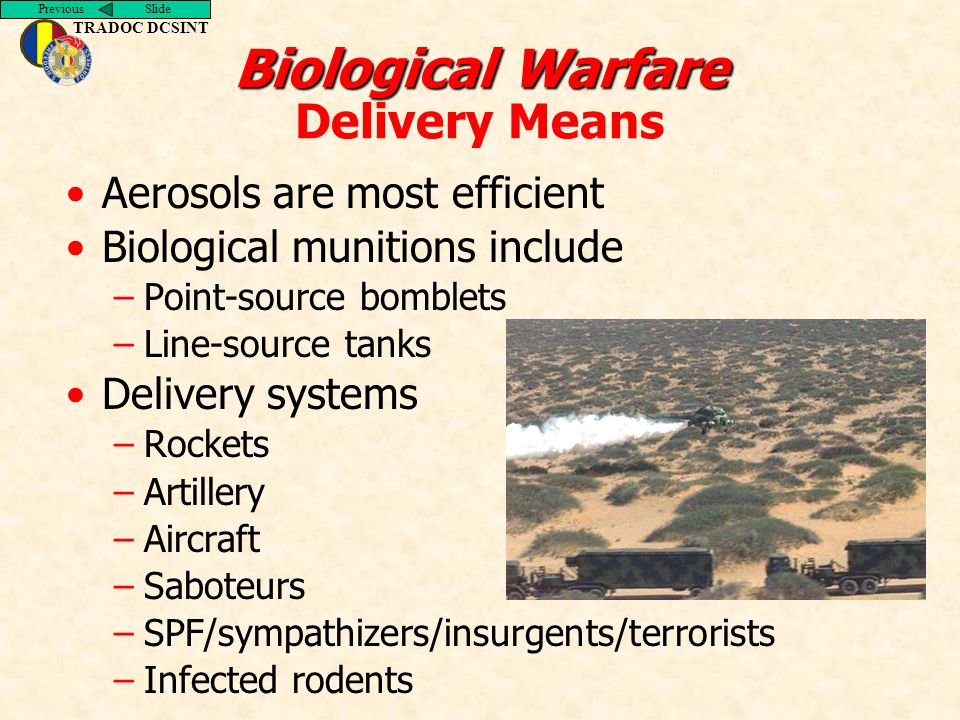 Previous Slide
TRADOC DCSINT

Biological Warfare
Delivery Means

• Aerosols are most efficient
• Biological munitions include
– Point-source bomblets
– Line-source tanks
• Delivery systems
– Rockets
– Artillery
– Aircraft
– Saboteurs
– SPF/sympathizers/insurgents/terrorists
– Infected rodents